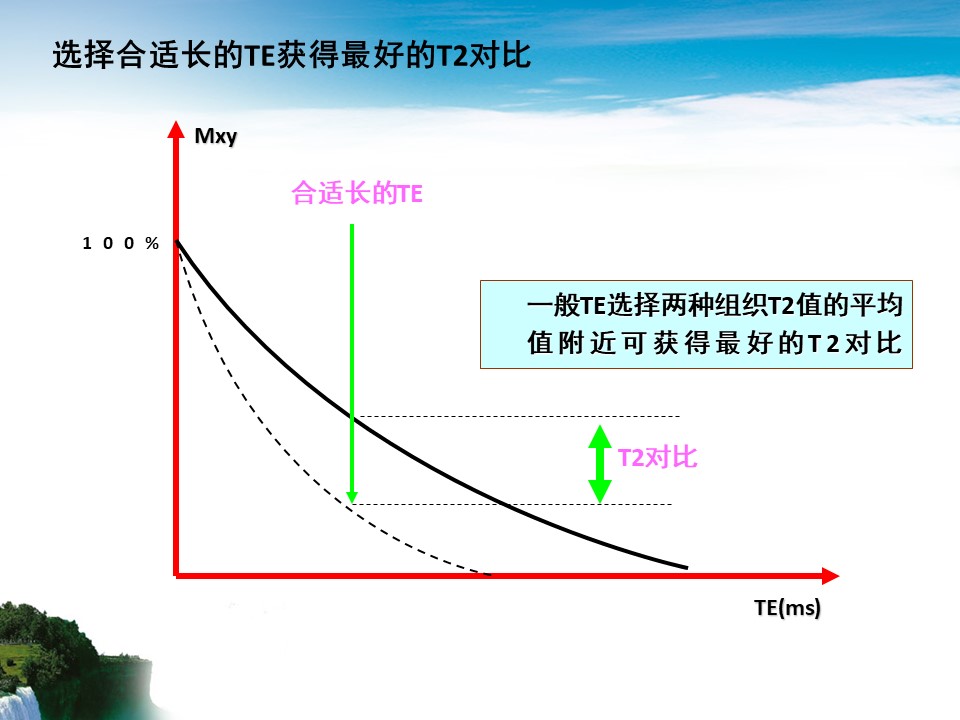 选择合适长的TE获得最好的T2对比

Mxy

合适长的TE

100%

一般TE选择两种组织T2值的平均值附近可获得最好的T2对比

T2对比

TE(ms)